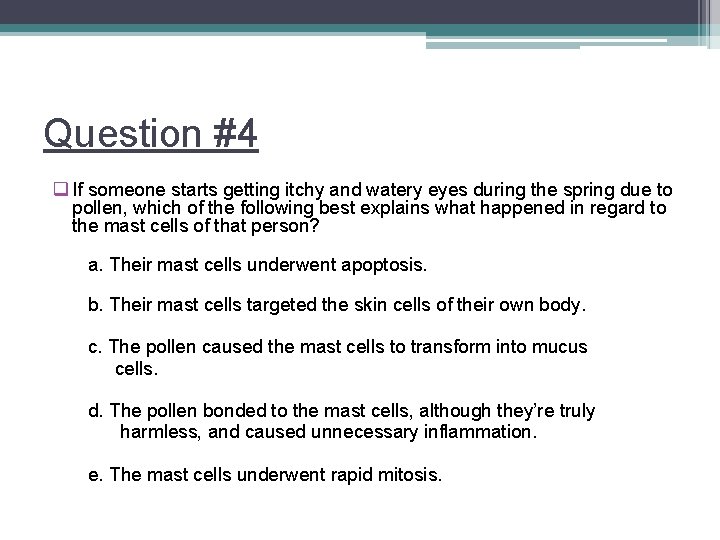 Question #4

If someone starts getting itchy and watery eyes during the spring due to pollen, which of the following best explains what happened in regard to the mast cells of that person?

a. Their mast cells underwent apoptosis.

b. Their mast cells targeted the skin cells of their own body.

c. The pollen caused the mast cells to transform into mucus cells.

d. The pollen bonded to the mast cells, although they're truly harmless, and caused unnecessary inflammation.

e. The mast cells underwent rapid mitosis.